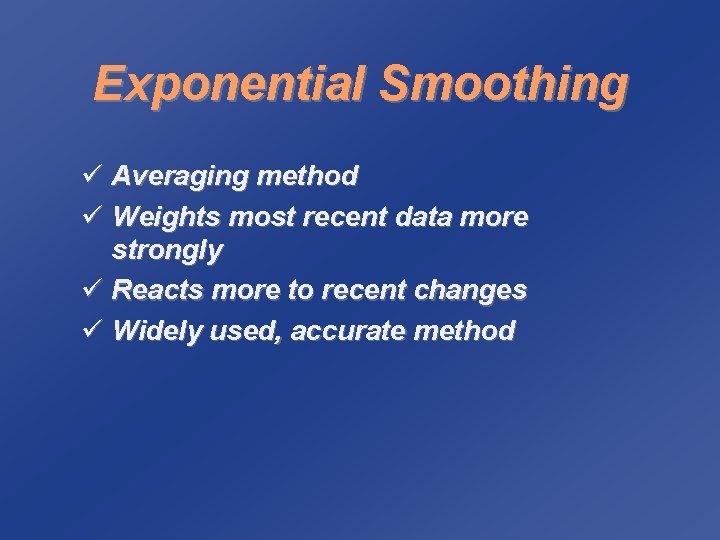 Exponential Smoothing

✓ Averaging method
✓ Weights most recent data more strongly
✓ Reacts more to recent changes
✓ Widely used, accurate method